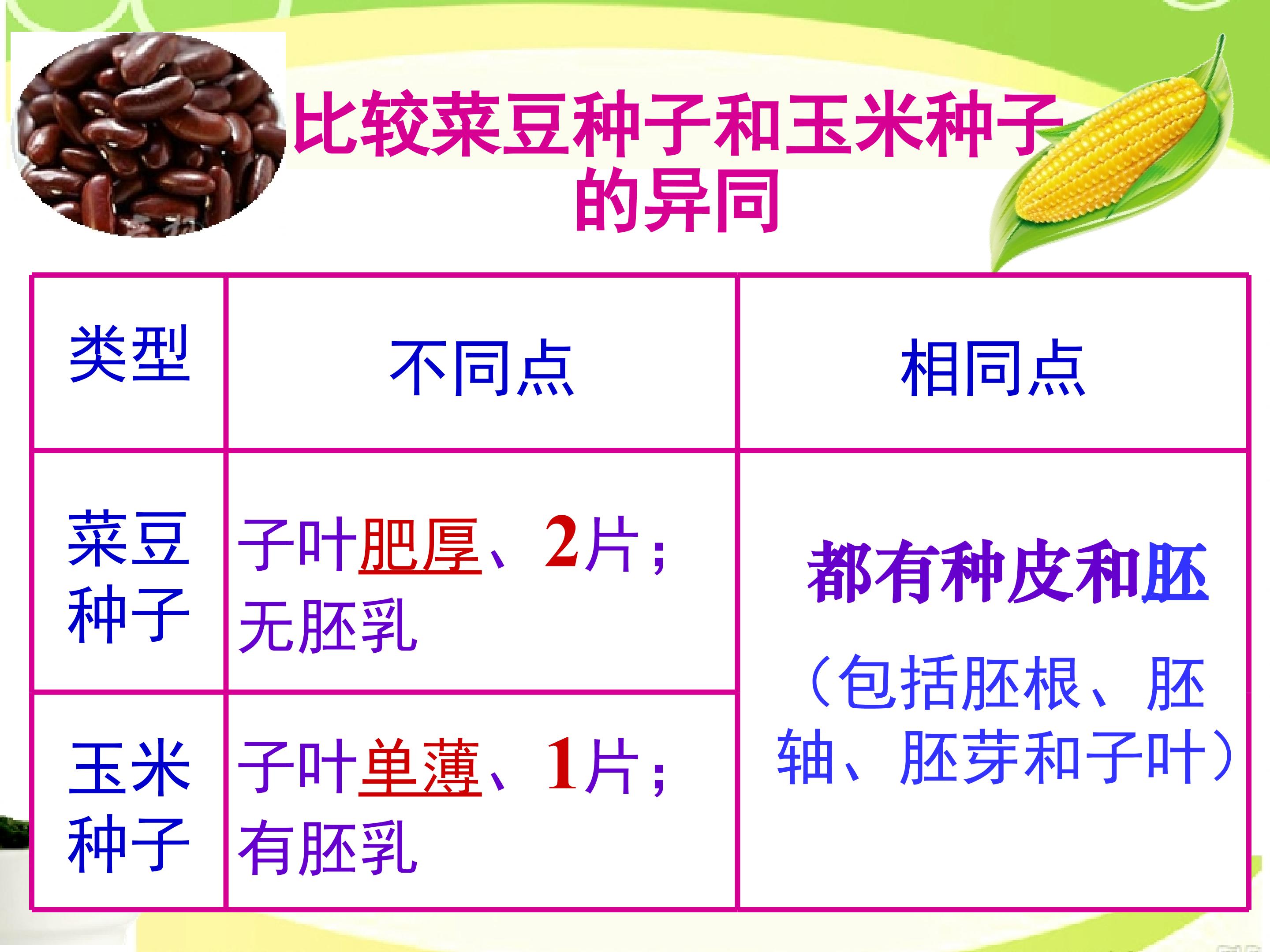 比较菜豆种子和玉米种子的异同

| 类型 | 不同点 | 相同点 |
|---|---|---|
| 菜豆种子 | 子叶肥厚、2片；无胚乳 | 都有种皮和胚（包括胚根、胚轴、胚芽和子叶） |
| 玉米种子 | 子叶单薄、1片；有胚乳 | |